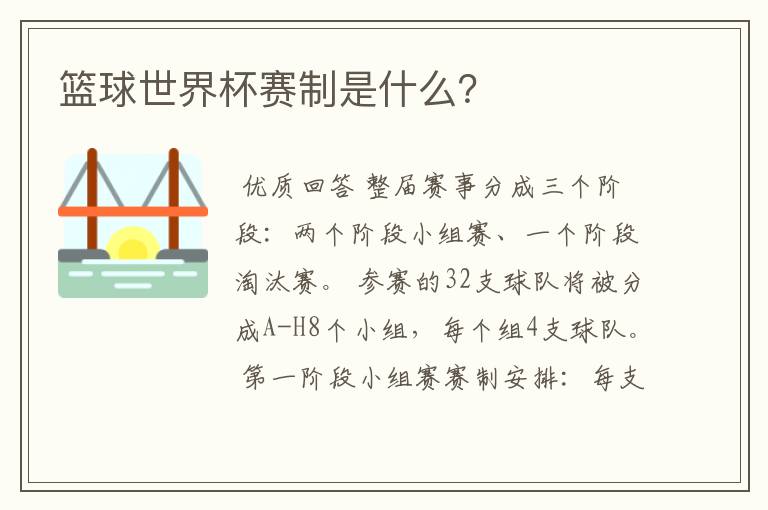 篮球世界杯赛制是什么?

优质回答 整届赛事分成三个阶段：两个阶段小组赛、一个阶段淘汰赛。 参赛的32支球队将被分成A-H8个小组，每个组4支球队。 第一阶段小组赛赛制安排：每支